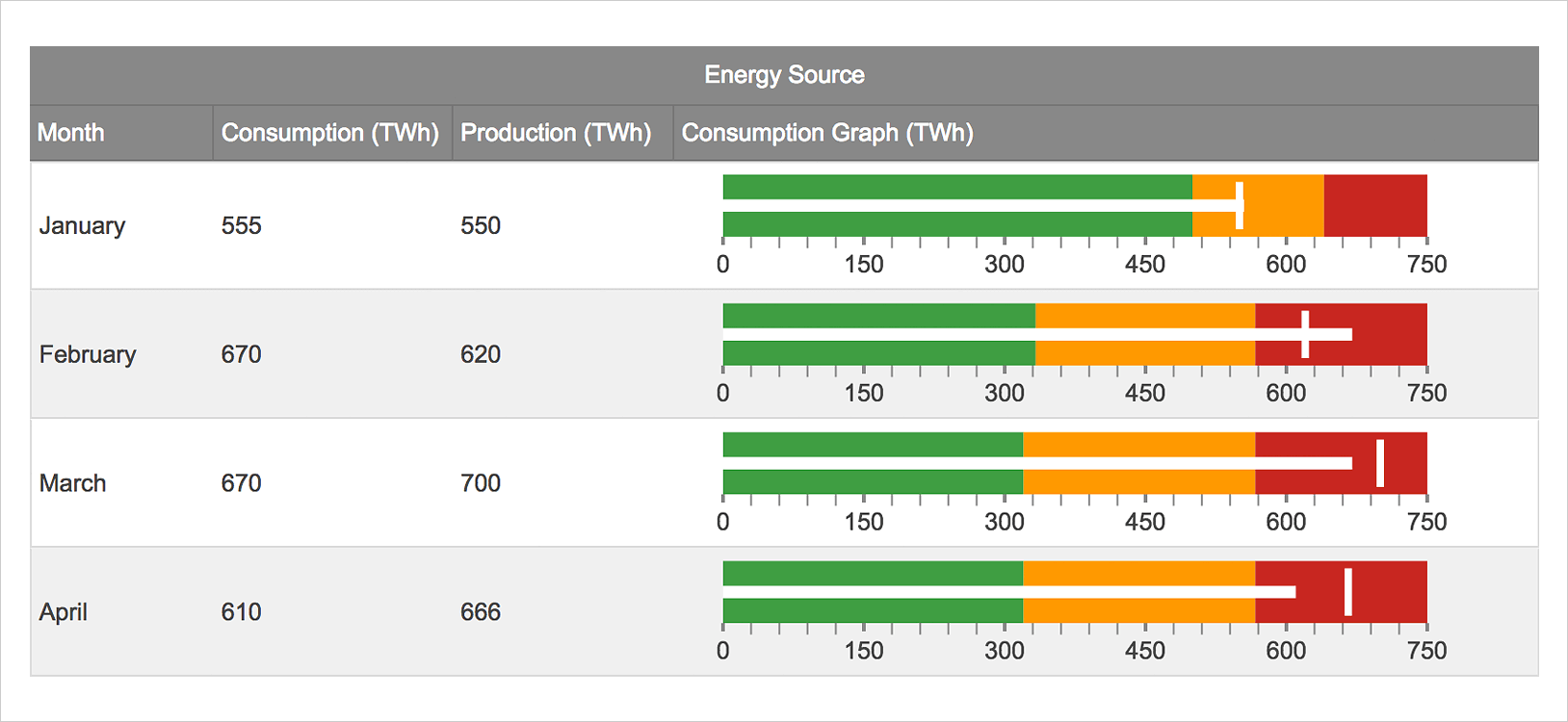 Energy Source

| Month | Consumption (TWh) | Production (TWh) | Consumption Graph (TWh) |
|---|---|---|---|
| January | 555 | 550 | 0 150 300 450 600 750 |
| February | 670 | 620 | 0 150 300 450 600 750 |
| March | 670 | 700 | 0 150 300 450 600 750 |
| April | 610 | 666 | 0 150 300 450 600 750 |